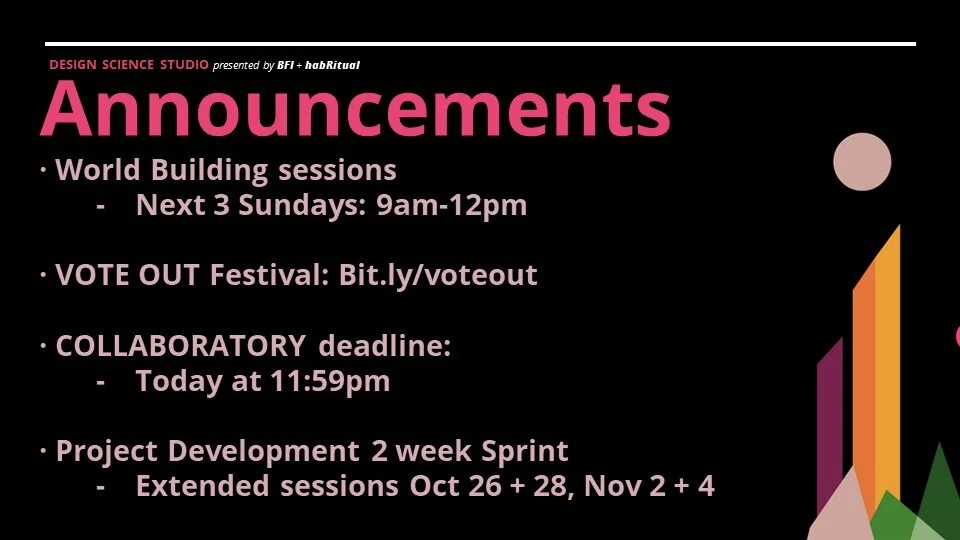 DESIGN SCIENCE STUDIO presented by BFI + habRitual

Announcements

· World Building sessions
- Next 3 Sundays: 9am-12pm

· VOTE OUT Festival: Bit.ly/voteout

· COLLABORATORY deadline:
- Today at 11:59pm

· Project Development 2 week Sprint
- Extended sessions Oct 26 + 28, Nov 2 + 4